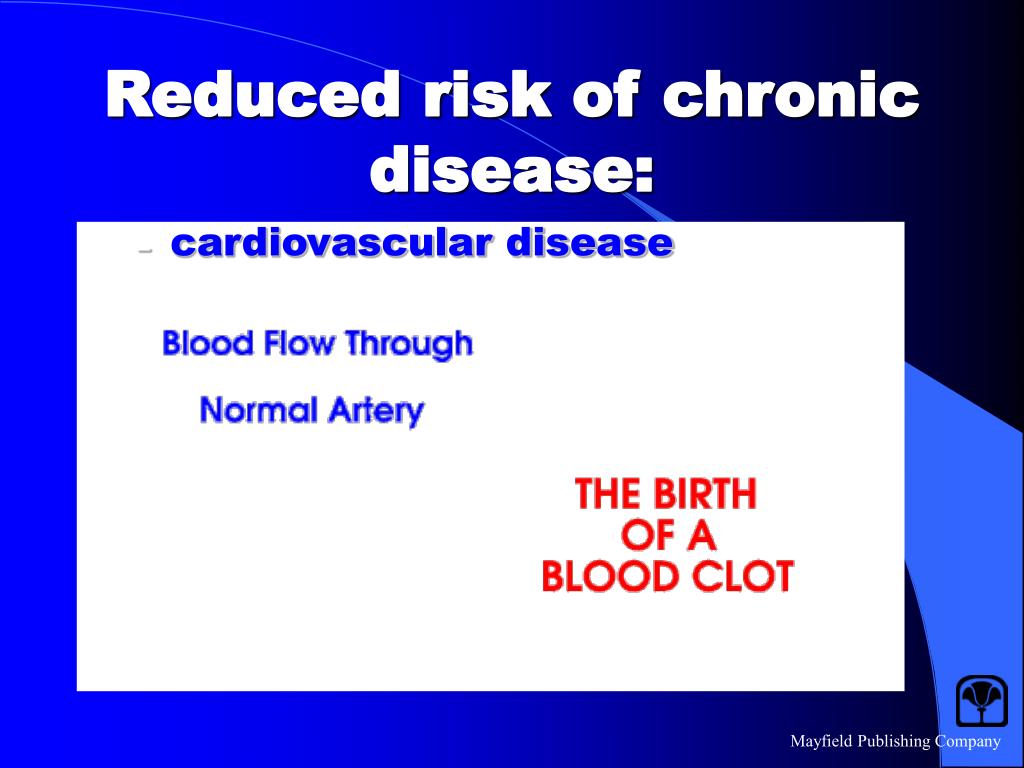 Reduced risk of chronic disease:

– cardiovascular disease

Blood Flow Through

Normal Artery

THE BIRTH OF A BLOOD CLOT

Mayfield Publishing Company